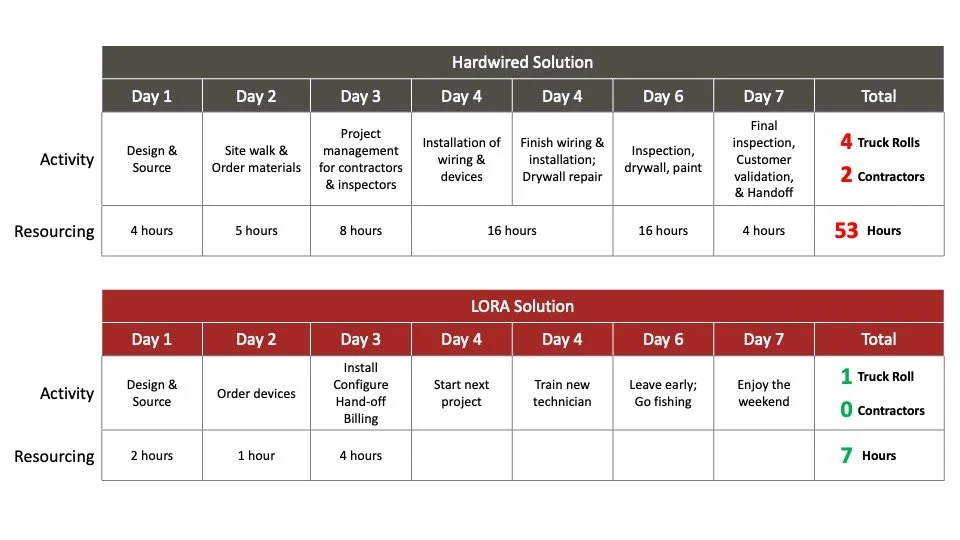 Hardwired Solution

| | Day 1 | Day 2 | Day 3 | Day 4 | Day 4 | Day 6 | Day 7 | Total |
|---|---|---|---|---|---|---|---|---|
| Activity | Design & Source | Site walk & Order materials | Project management for contractors & inspectors | Installation of wiring & devices | Finish wiring & installation; Drywall repair | Inspection, drywall, paint | Final inspection, Customer validation, & Handoff | 4 Truck Rolls 2 Contractors |
| Resourcing | 4 hours | 5 hours | 8 hours | 16 hours | | 16 hours | 4 hours | 53 Hours |

LORA Solution

| | Day 1 | Day 2 | Day 3 | Day 4 | Day 4 | Day 6 | Day 7 | Total |
|---|---|---|---|---|---|---|---|---|
| Activity | Design & Source | Order devices | Install Configure Hand-off Billing | Start next project | Train new technician | Leave early; Go fishing | Enjoy the weekend | 1 Truck Roll 0 Contractors |
| Resourcing | 2 hours | 1 hour | 4 hours | | | | | 7 Hours |